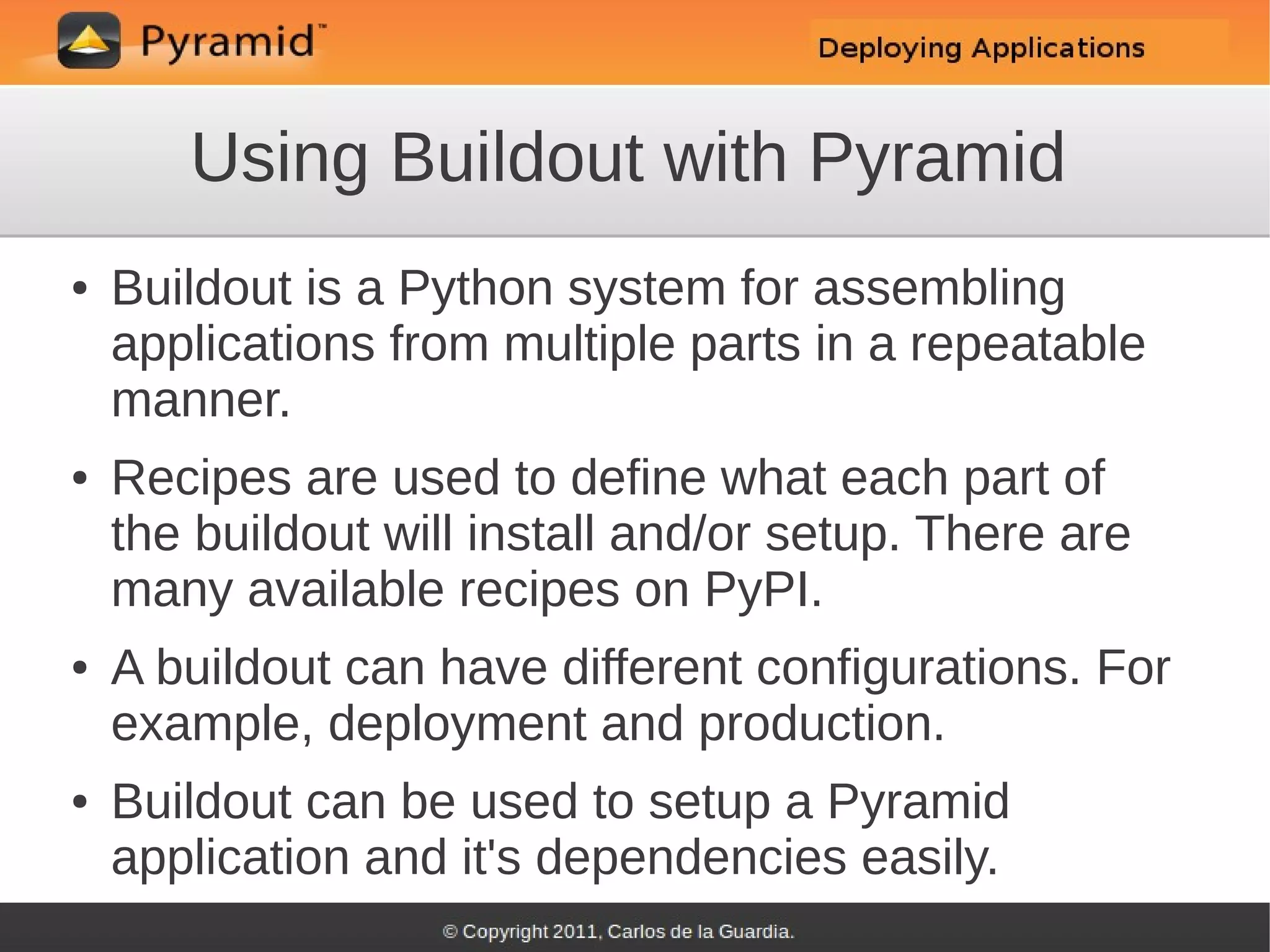 Pyramid™

Deploying Applications

Using Buildout with Pyramid

• Buildout is a Python system for assembling applications from multiple parts in a repeatable manner.

• Recipes are used to define what each part of the buildout will install and/or setup. There are many available recipes on PyPI.

• A buildout can have different configurations. For example, deployment and production.

• Buildout can be used to setup a Pyramid application and it's dependencies easily.

© Copyright 2011, Carlos de la Guardia.